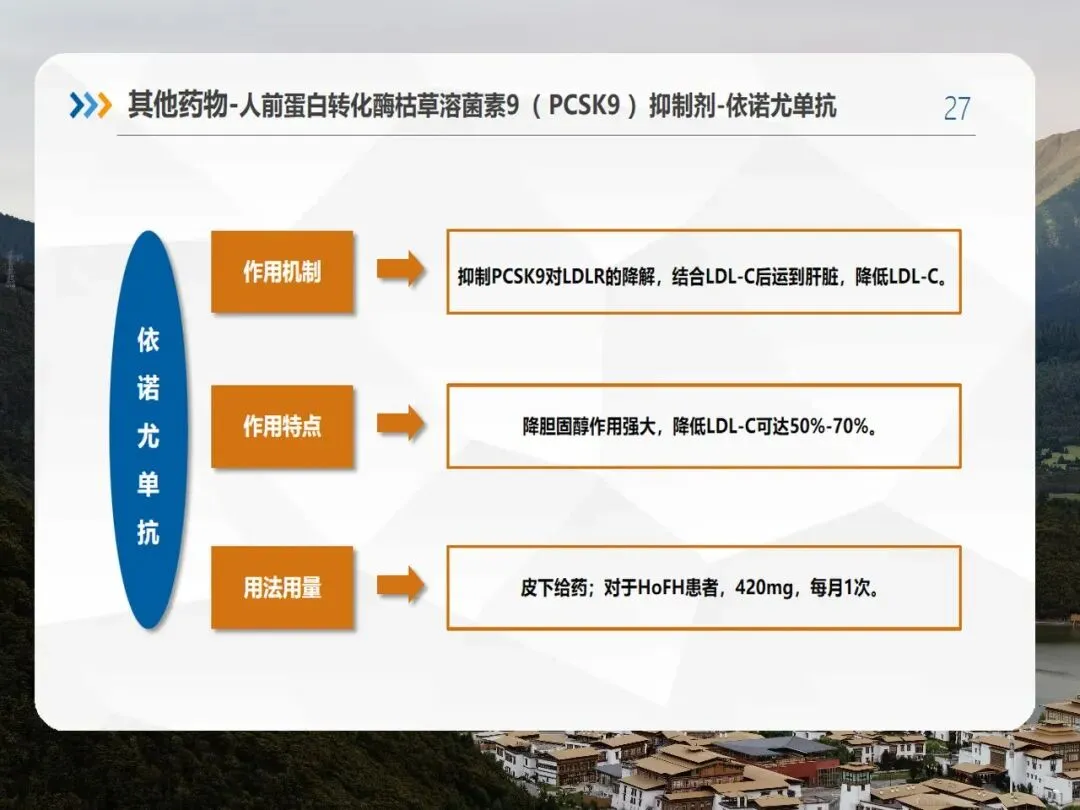 其他药物-人前蛋白转化酶枯草溶菌素9（PCSK9）抑制剂-依诺尤单抗

27

依诺尤单抗

作用机制

抑制PCSK9对LDLR的降解，结合LDL-C后运到肝脏，降低LDL-C。

作用特点

降胆固醇作用强大，降低LDL-C可达50%-70%。

用法用量

皮下给药；对于HoFH患者，420mg，每月1次。